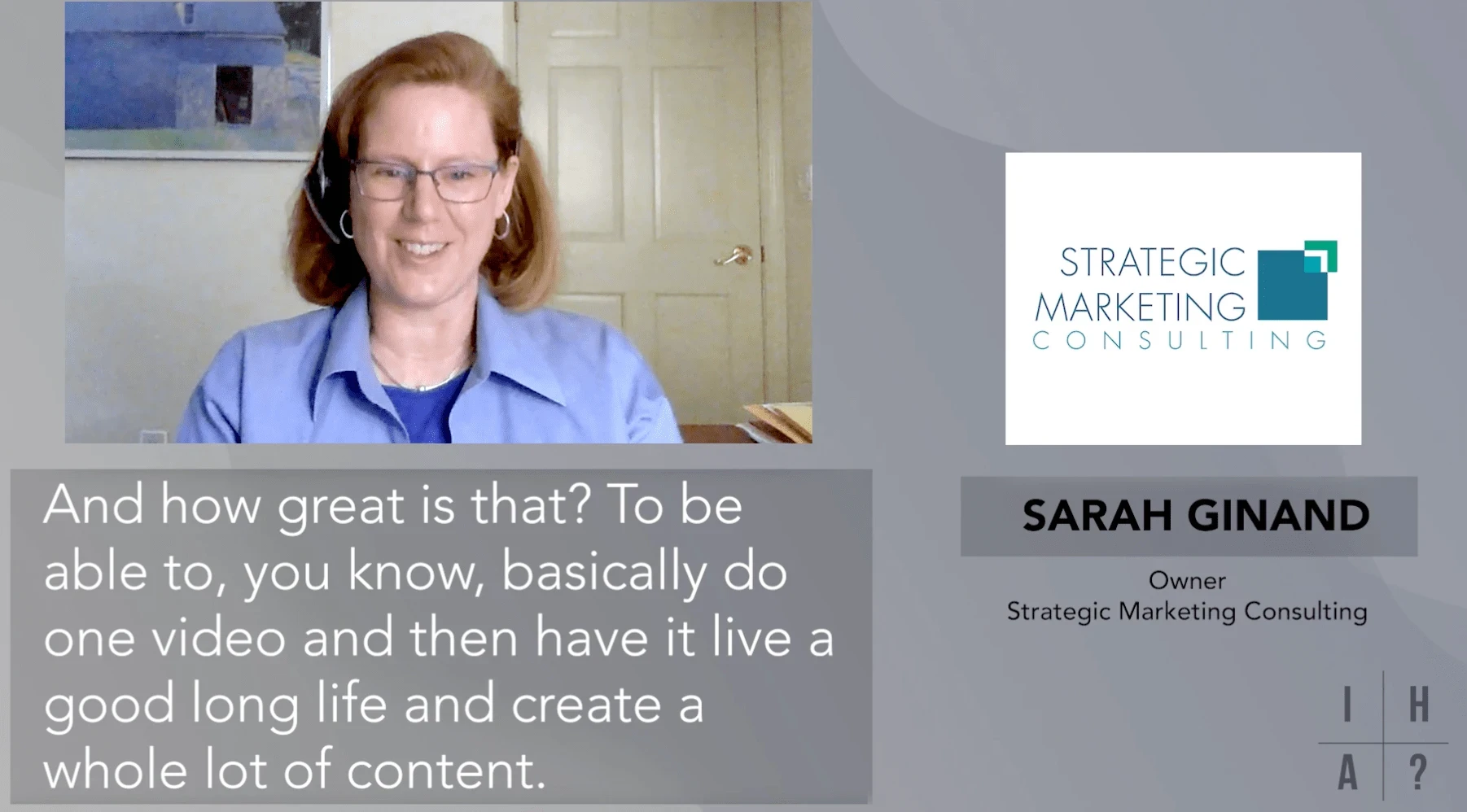 STRATEGIC
MARKETING
CONSULTING

And how great is that? To be able to, you know, basically do one video and then have it live a good long life and create a whole lot of content.

SARAH GINAND

Owner
Strategic Marketing Consulting

I H
A ?